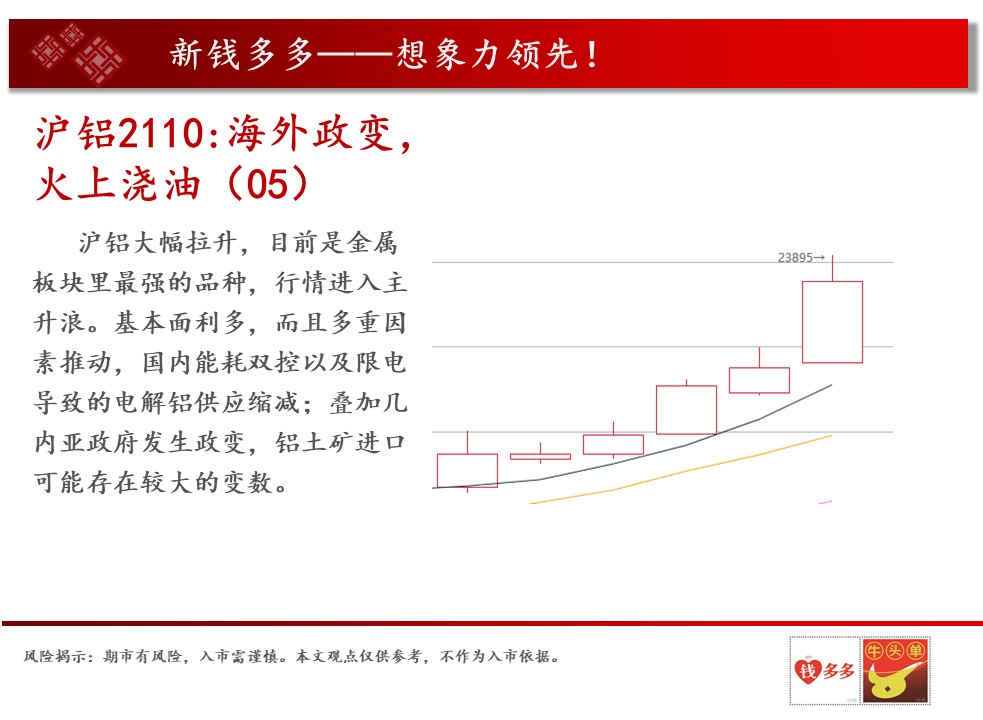 新钱多多——想象力领先！

沪铝2110:海外政变，火上浇油（05）

沪铝大幅拉升，目前是金属板块里最强的品种，行情进入主升浪。基本面利多，而且多重因素推动，国内能耗双控以及限电导致的电解铝供应缩减；叠加几内亚政府发生政变，铝土矿进口可能存在较大的变数。

23895→

风险揭示：期市有风险，入市需谨慎。本文观点仅供参考，不作为入市依据。

钱多多

牛头单